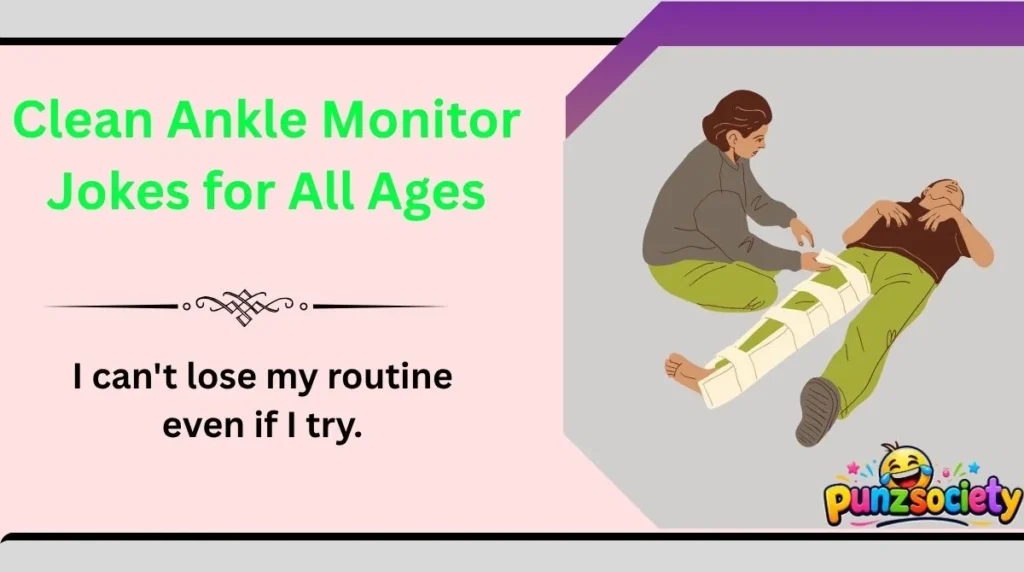 Clean Ankle Monitor Jokes for All Ages

I can't lose my routine even if I try.

punzsociety